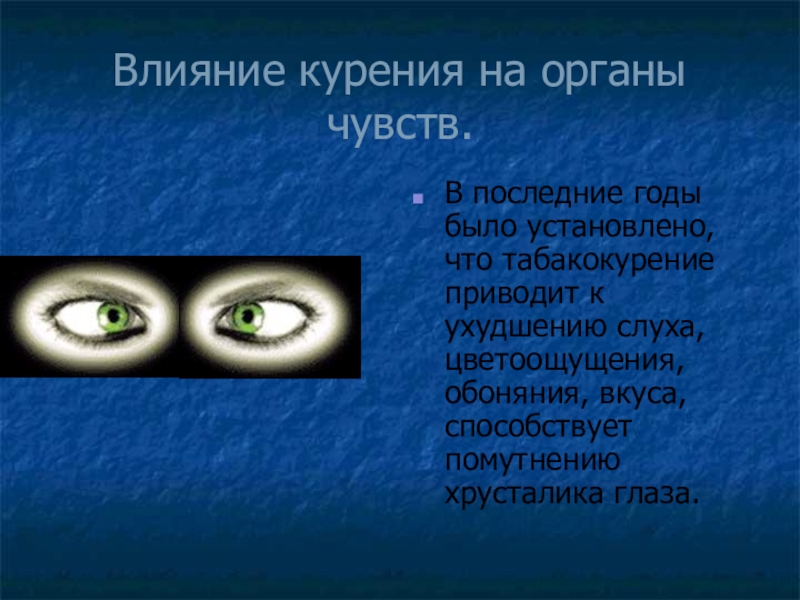 Влияние курения на органы чувств.

В последние годы было установлено, что табакокурение приводит к ухудшению слуха, цветоощущения, обоняния, вкуса, способствует помутнению хрусталика глаза.